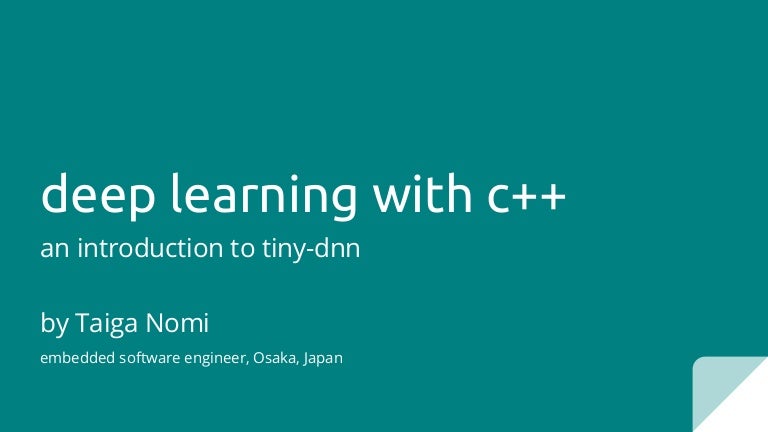 deep learning with c++

an introduction to tiny-dnn

by Taiga Nomi

embedded software engineer, Osaka, Japan